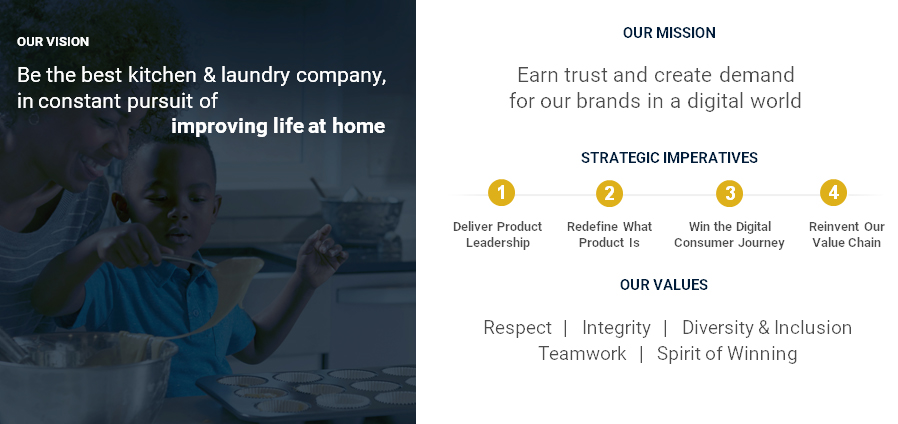 OUR VISION

Be the best kitchen & laundry company, in constant pursuit of improving life at home

OUR MISSION

Earn trust and create demand for our brands in a digital world

STRATEGIC IMPERATIVES

1 Deliver Product Leadership

2 Redefine What Product Is

3 Win the Digital Consumer Journey

4 Reinvent Our Value Chain

OUR VALUES

Respect | Integrity | Diversity & Inclusion
Teamwork | Spirit of Winning